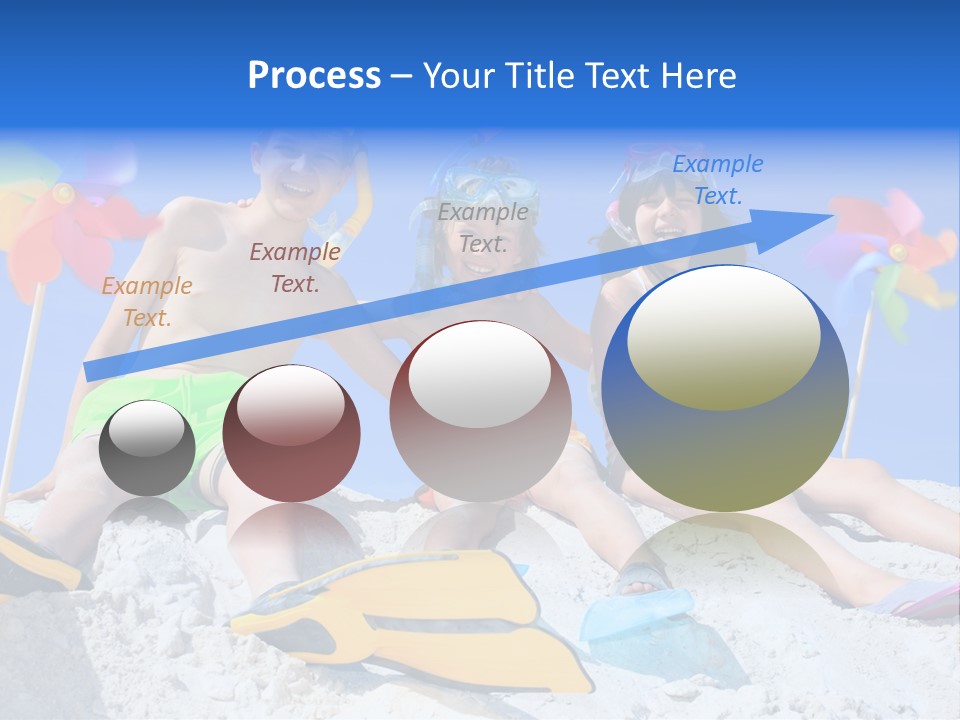 Process – Your Title Text Here

Example Text.

Example Text.

Example Text.

Example Text.